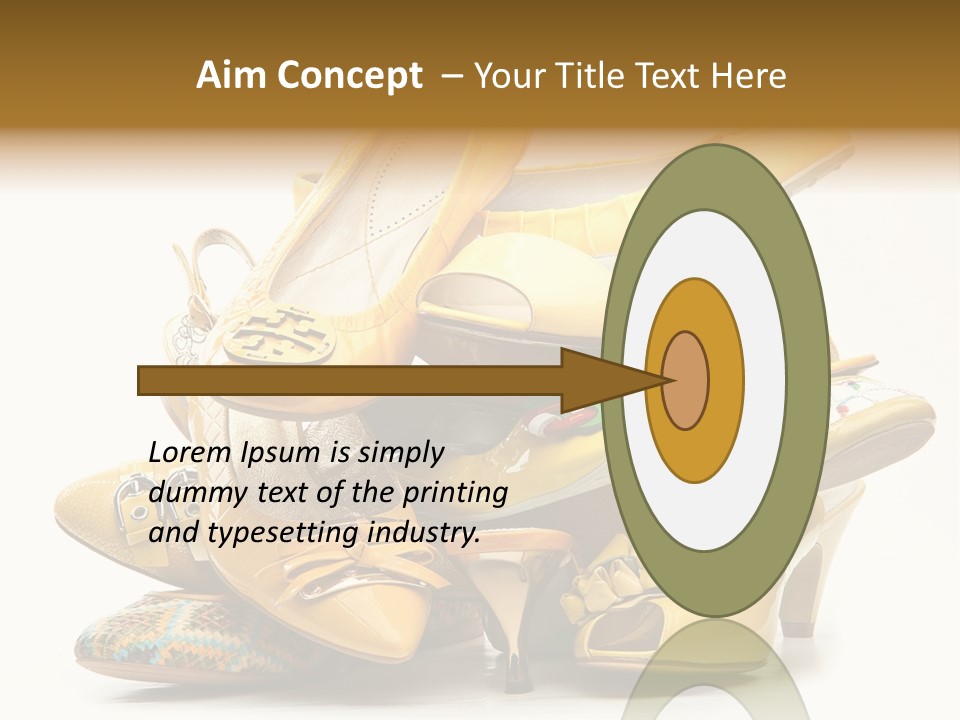 Aim Concept – Your Title Text Here

Lorem Ipsum is simply dummy text of the printing and typesetting industry.